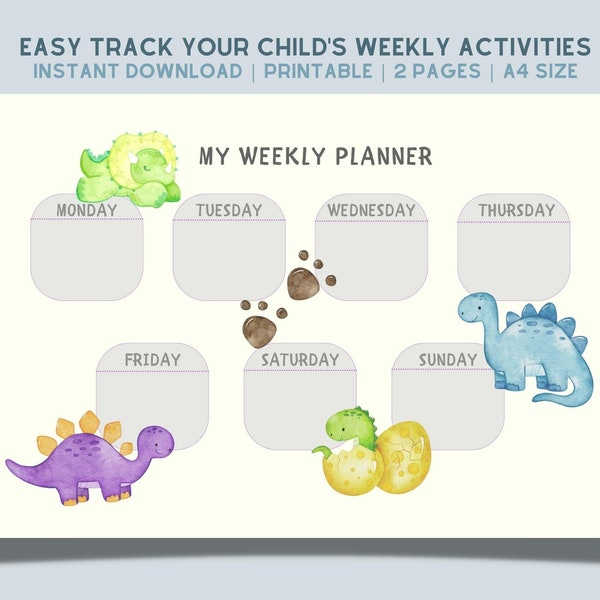 EASY TRACK YOUR CHILD'S WEEKLY ACTIVITIES
INSTANT DOWNLOAD | PRINTABLE | 2 PAGES | A4 SIZE

MY WEEKLY PLANNER

MONDAY

TUESDAY

WEDNESDAY

THURSDAY

FRIDAY

SATURDAY

SUNDAY